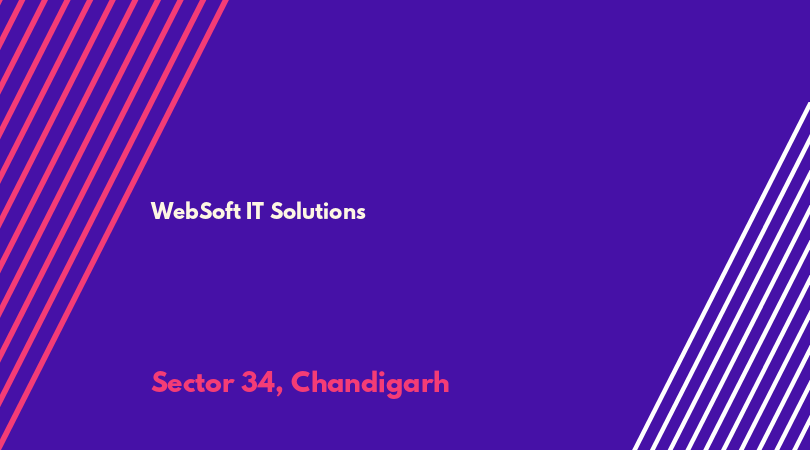 WebSoft IT Solutions

Sector 34, Chandigarh